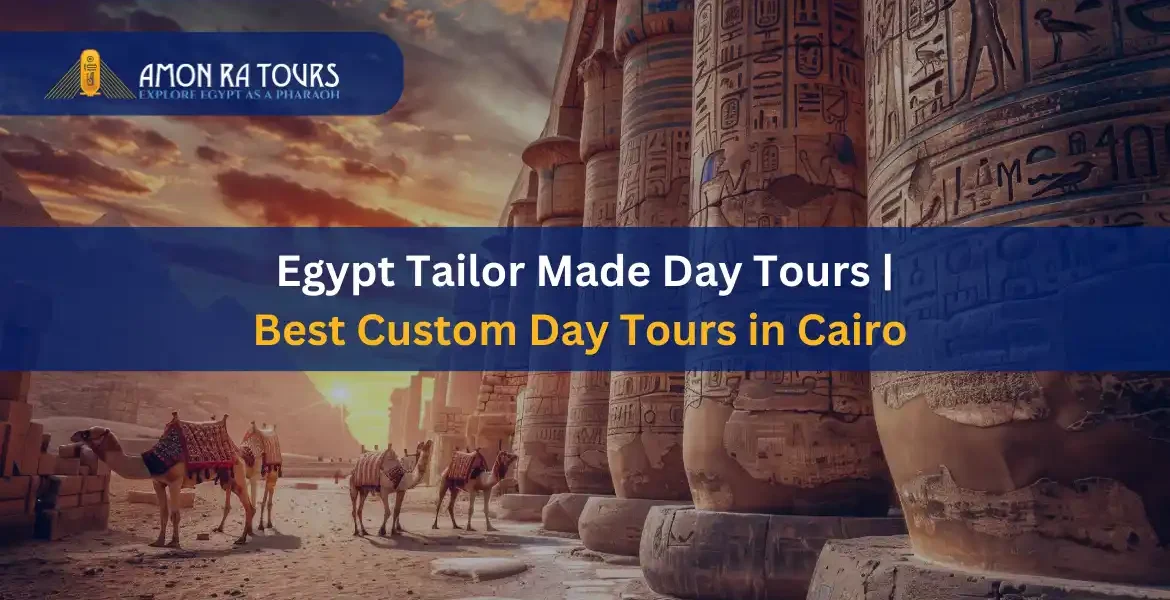 AMON RA TOURS
EXPLORE EGYPT AS A PHARAOH

Egypt Tailor Made Day Tours |
Best Custom Day Tours in Cairo